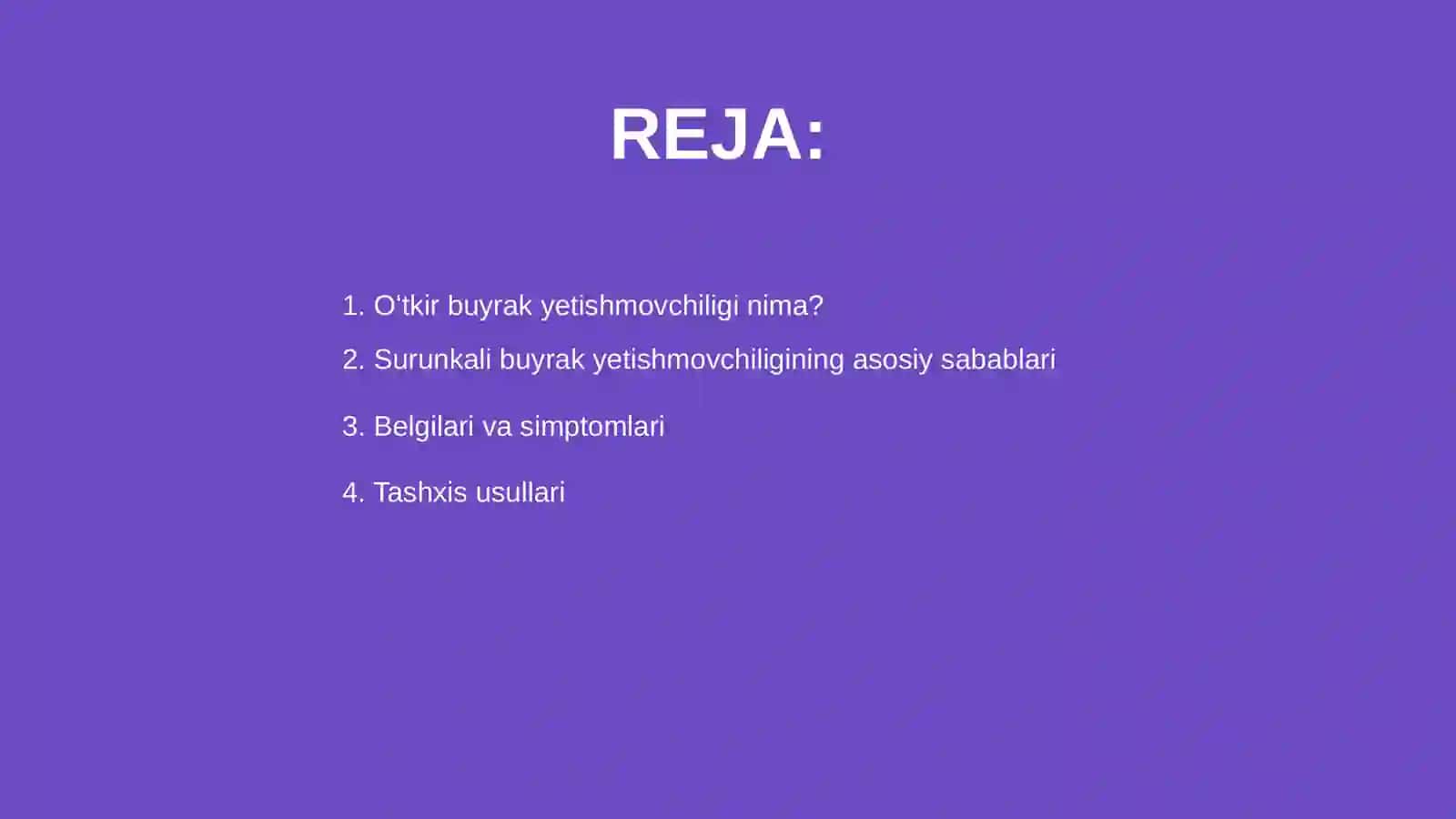 REJA:

1. O‘tkir buyrak yetishmovchiligi nima?

2. Surunkali buyrak yetishmovchiligining asosiy sabablari

3. Belgilari va simptomlari

4. Tashxis usullari